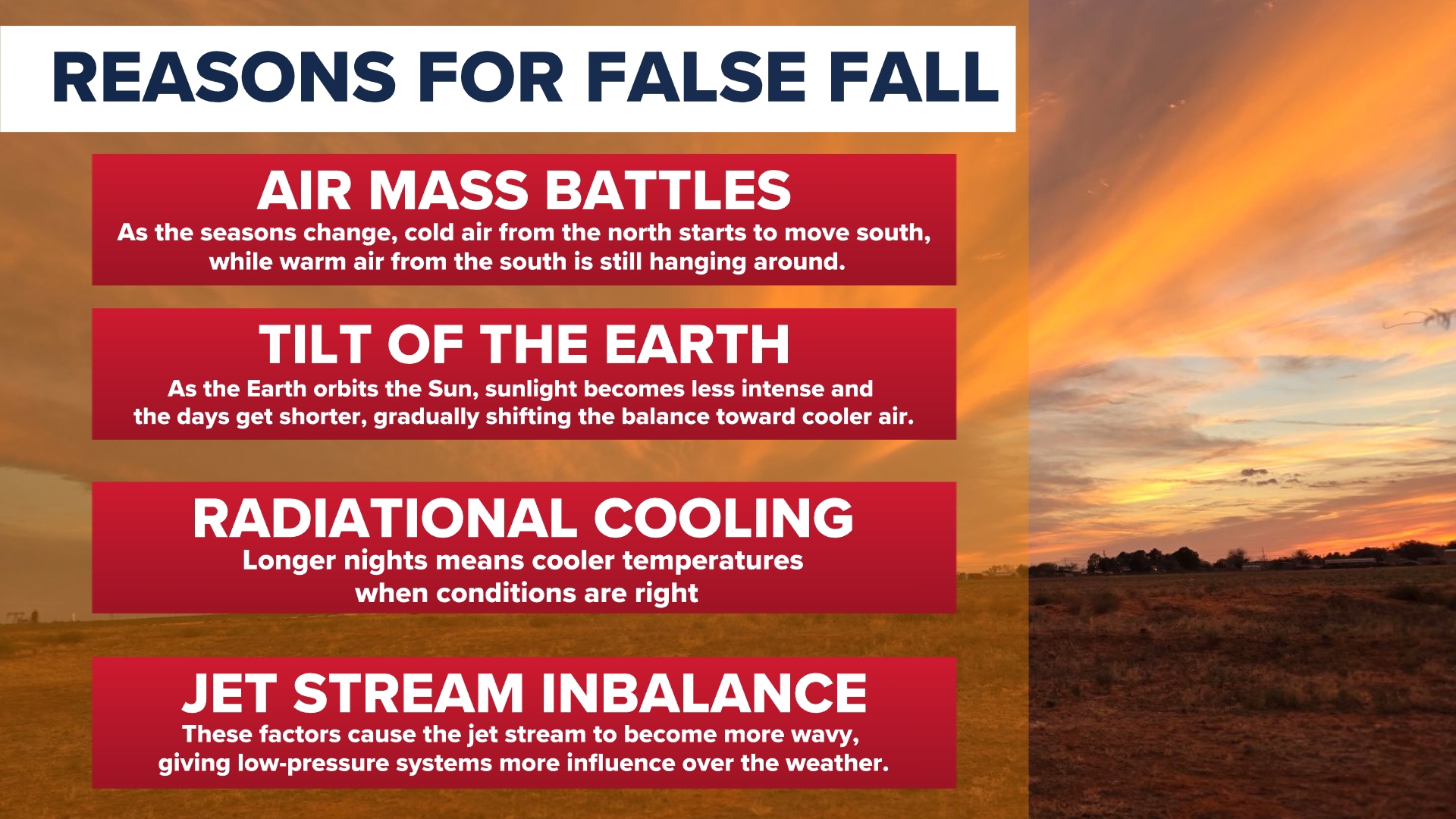 REASONS FOR FALSE FALL

AIR MASS BATTLES
As the seasons change, cold air from the north starts to move south, while warm air from the south is still hanging around.

TILT OF THE EARTH
As the Earth orbits the Sun, sunlight becomes less intense and the days get shorter, gradually shifting the balance toward cooler air.

RADIATIONAL COOLING
Longer nights means cooler temperatures when conditions are right

JET STREAM INBALANCE
These factors cause the jet stream to become more wavy, giving low-pressure systems more influence over the weather.